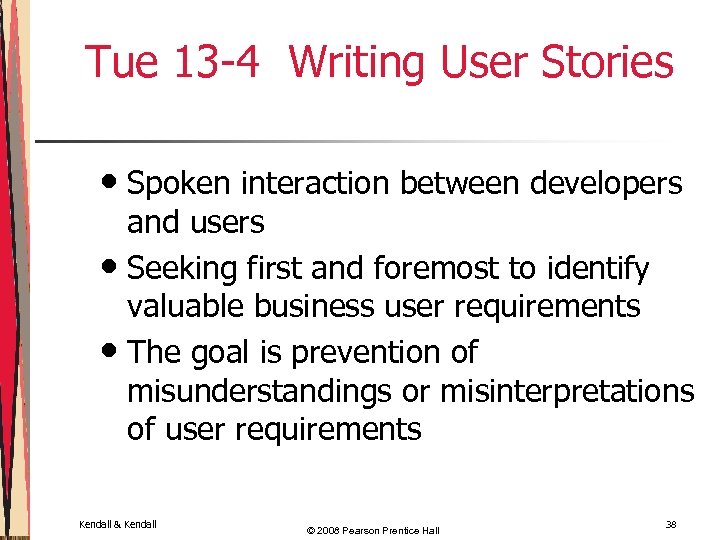 Tue 13-4 Writing User Stories

• Spoken interaction between developers and users
• Seeking first and foremost to identify valuable business user requirements
• The goal is prevention of misunderstandings or misinterpretations of user requirements

Kendall & Kendall
© 2008 Pearson Prentice Hall
38